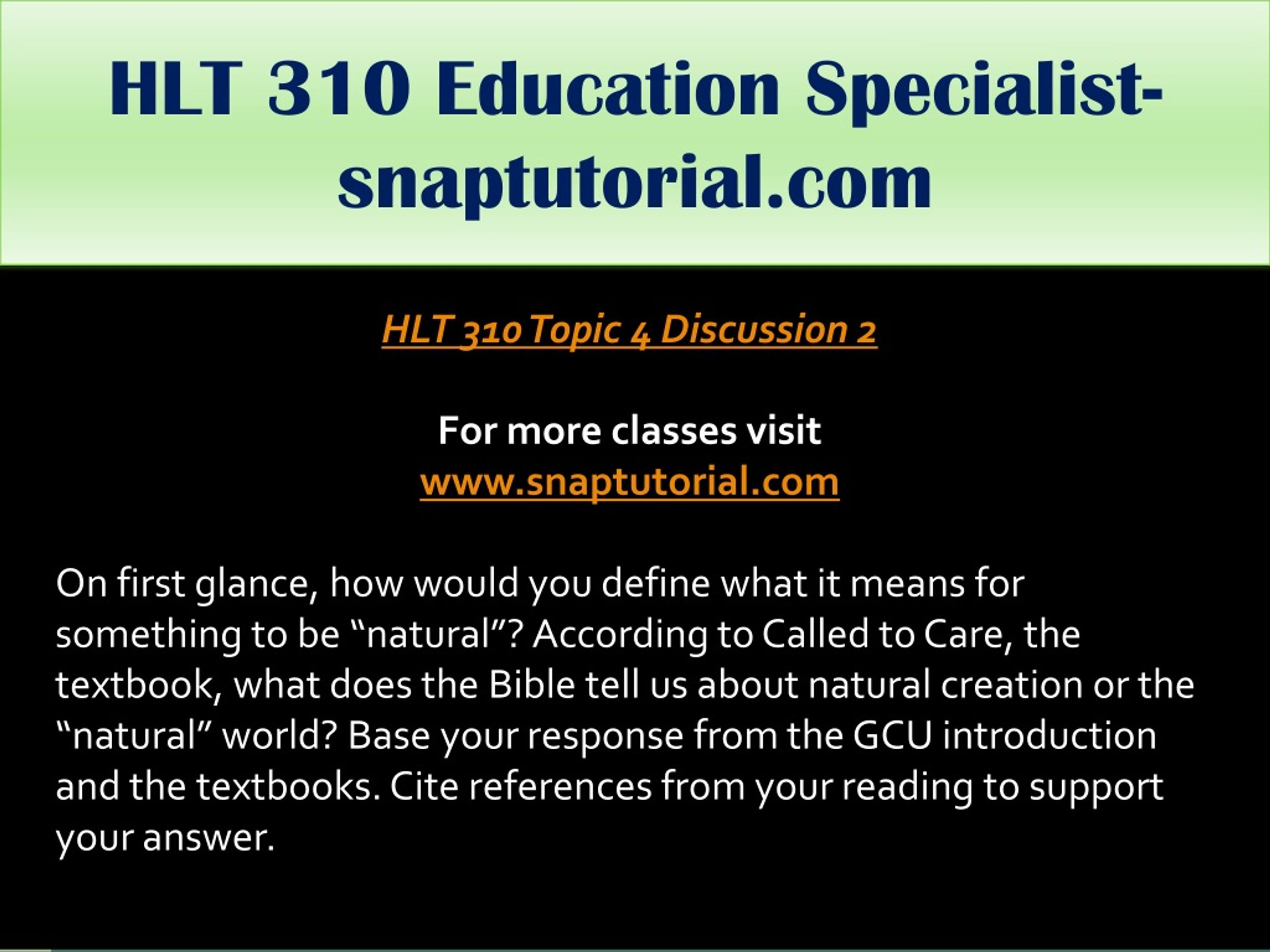 HLT 310 Education Specialist-snaptutorial.com

HLT 310 Topic 4 Discussion 2

For more classes visit
www.snaptutorial.com

On first glance, how would you define what it means for something to be “natural”? According to Called to Care, the textbook, what does the Bible tell us about natural creation or the “natural” world? Base your response from the GCU introduction and the textbooks. Cite references from your reading to support your answer.